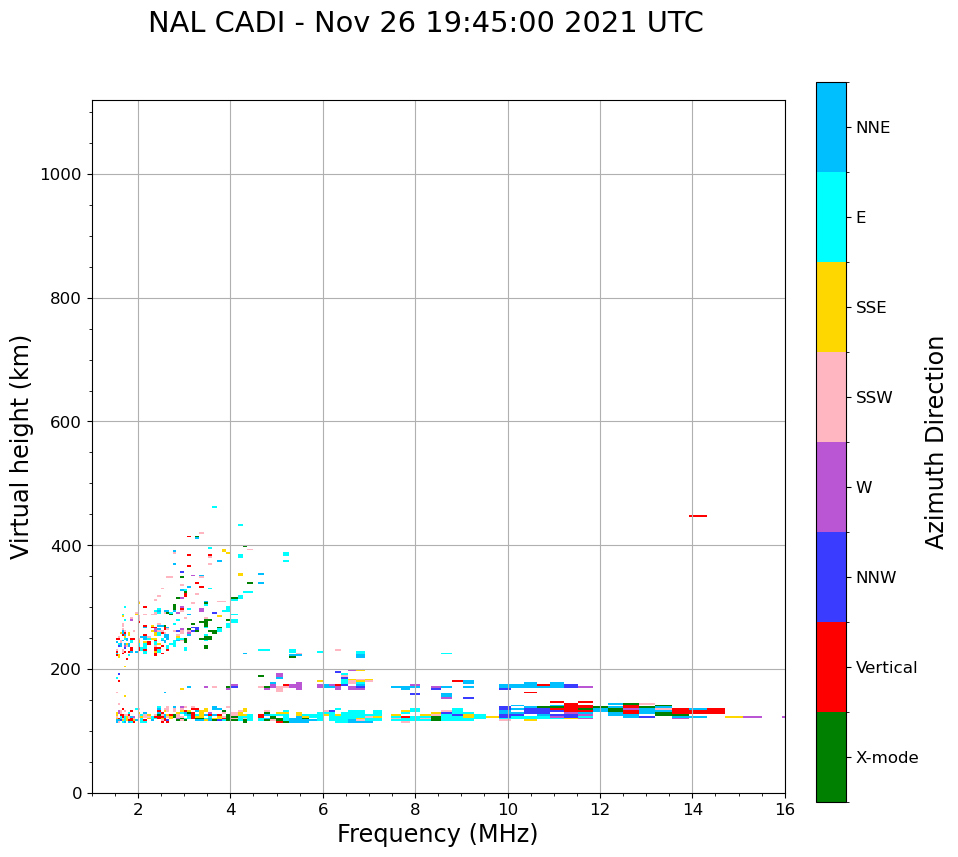 NAL CADI - Nov 26 19:45:00 2021 UTC

Virtual height (km)

1000
800
600
400
200
0

2
4
6
8
10
12
14
16

Frequency (MHz)

NNE
E
SSE
SSW
W
NNW
Vertical
X-mode

Azimuth Direction